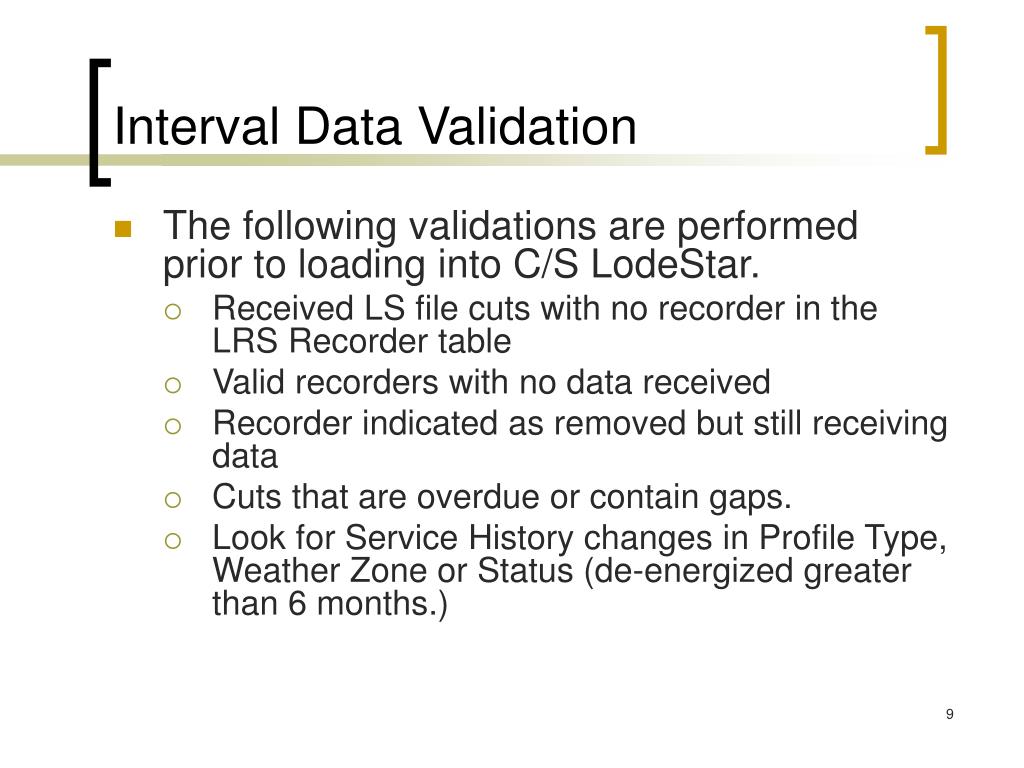 Interval Data Validation

The following validations are performed prior to loading into C/S LodeStar.

Received LS file cuts with no recorder in the LRS Recorder table

Valid recorders with no data received

Recorder indicated as removed but still receiving data

Cuts that are overdue or contain gaps.

Look for Service History changes in Profile Type, Weather Zone or Status (de-energized greater than 6 months.)

9